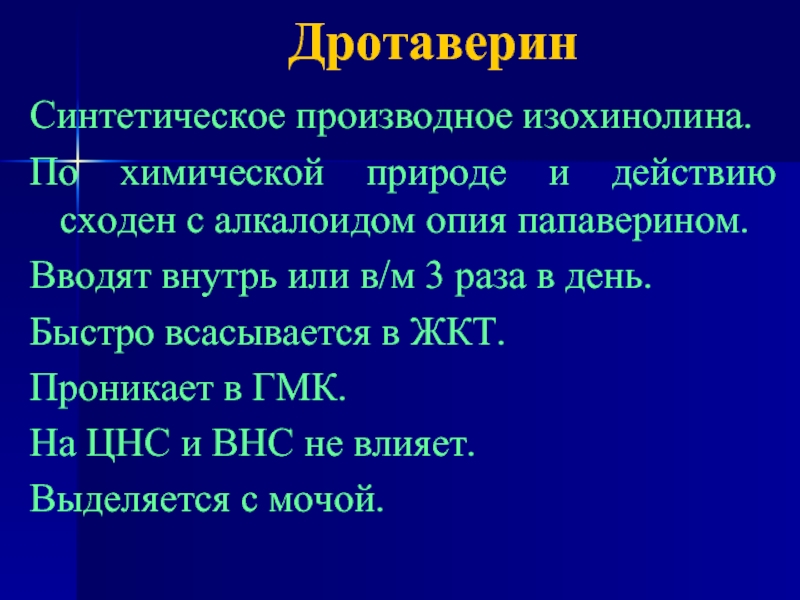 Дротаверин

Синтетическое производное изохинолина.

По химической природе и действию сходен с алкалоидом опия папаверином.

Вводят внутрь или в/м 3 раза в день.

Быстро всасывается в ЖКТ.

Проникает в ГМК.

На ЦНС и ВНС не влияет.

Выделяется с мочой.